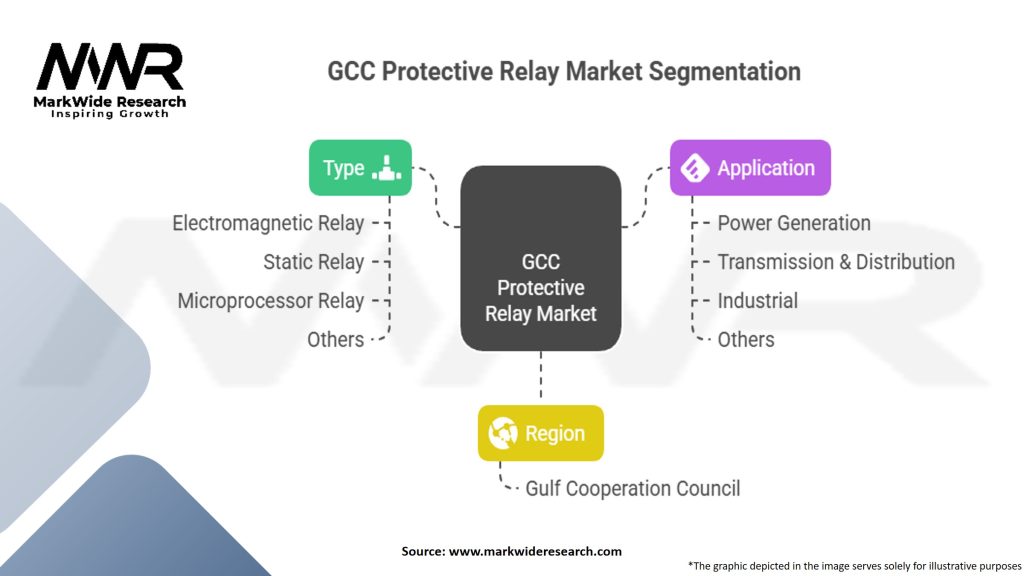 MWR
MarkWide Research
Inspiring Growth

GCC Protective Relay Market Segmentation

Type
Electromagnetic Relay
Static Relay
Microprocessor Relay
Others

GCC Protective Relay Market

Application
Power Generation
Transmission & Distribution
Industrial
Others

Region
Gulf Cooperation Council

Source: www.markwideresearch.com

*The graphic depicted in the image serves solely for illustrative purposes